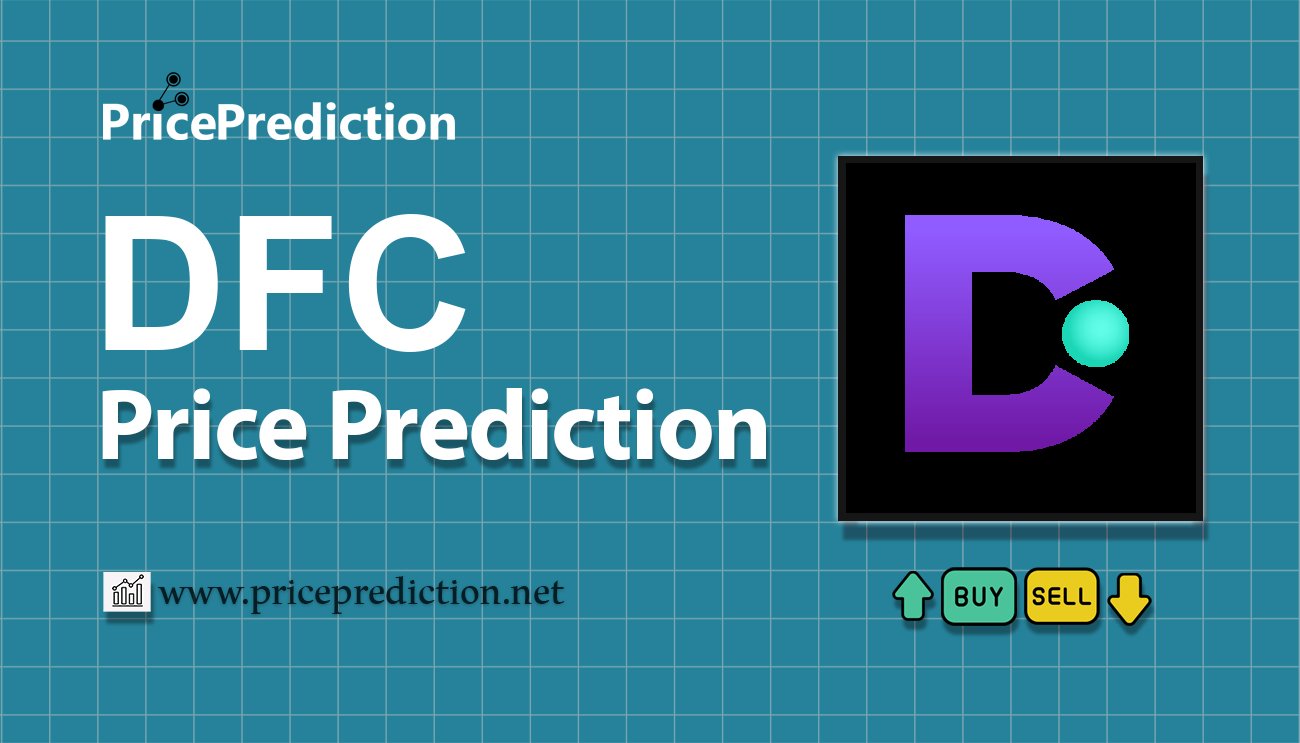 PricePrediction

DFC
Price Prediction

www.priceprediction.net

BUY SELL